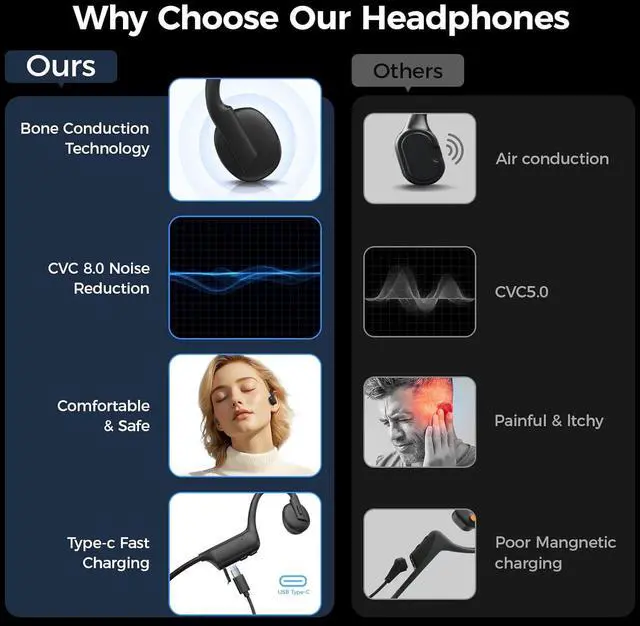 Why Choose Our Headphones

Ours

Bone Conduction Technology

CVC 8.0 Noise Reduction

Comfortable & Safe

Type-c Fast Charging

USB Type-C

Others

Air conduction

CVC5.0

Painful & Itchy

Poor Mangnetic charging